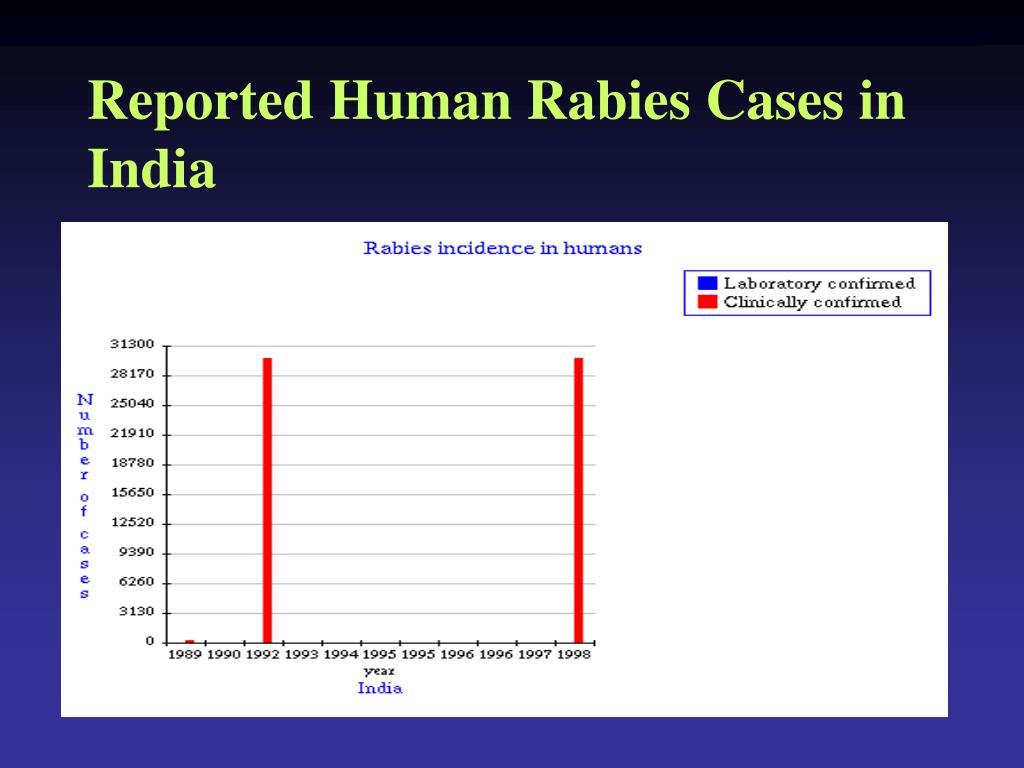 Reported Human Rabies Cases in India

Rabies incidence in humans

Laboratory confirmed
Clinically confirmed

Number of cases

31300
28170
25040
21910
18780
15650
12520
9390
6260
3130
0

1989 1990 1992 1993 1994 1995 1995 1996 1996 1997 1998
year
India